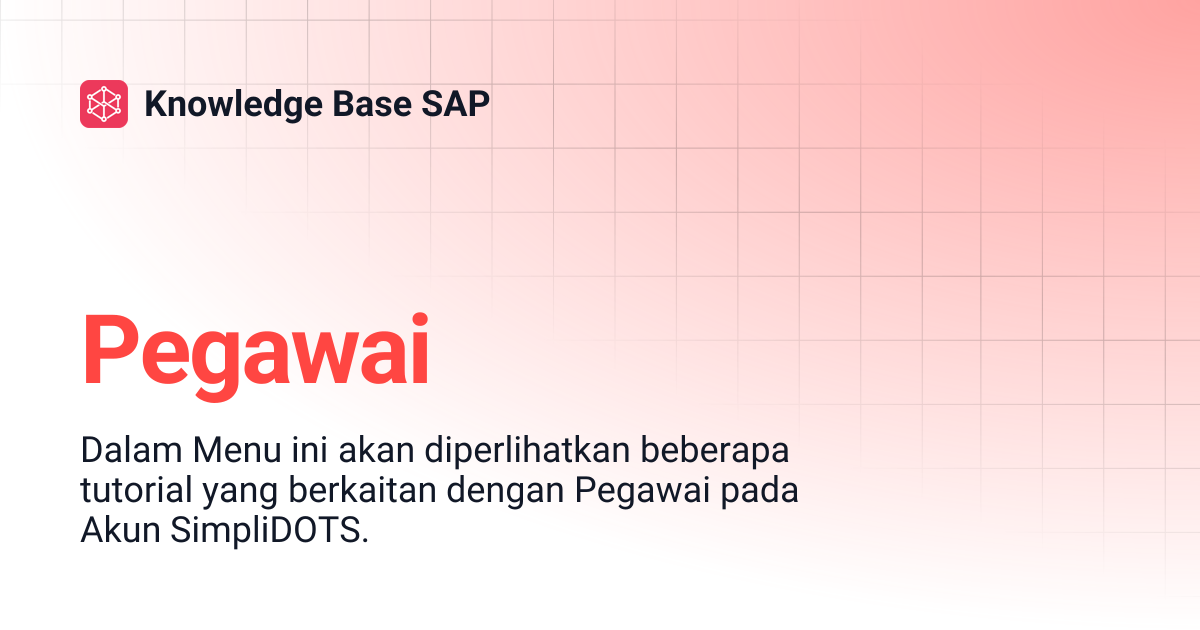 Knowledge Base SAP

Pegawai

Dalam Menu ini akan diperlihatkan beberapa tutorial yang berkaitan dengan Pegawai pada Akun SimpliDOTS.